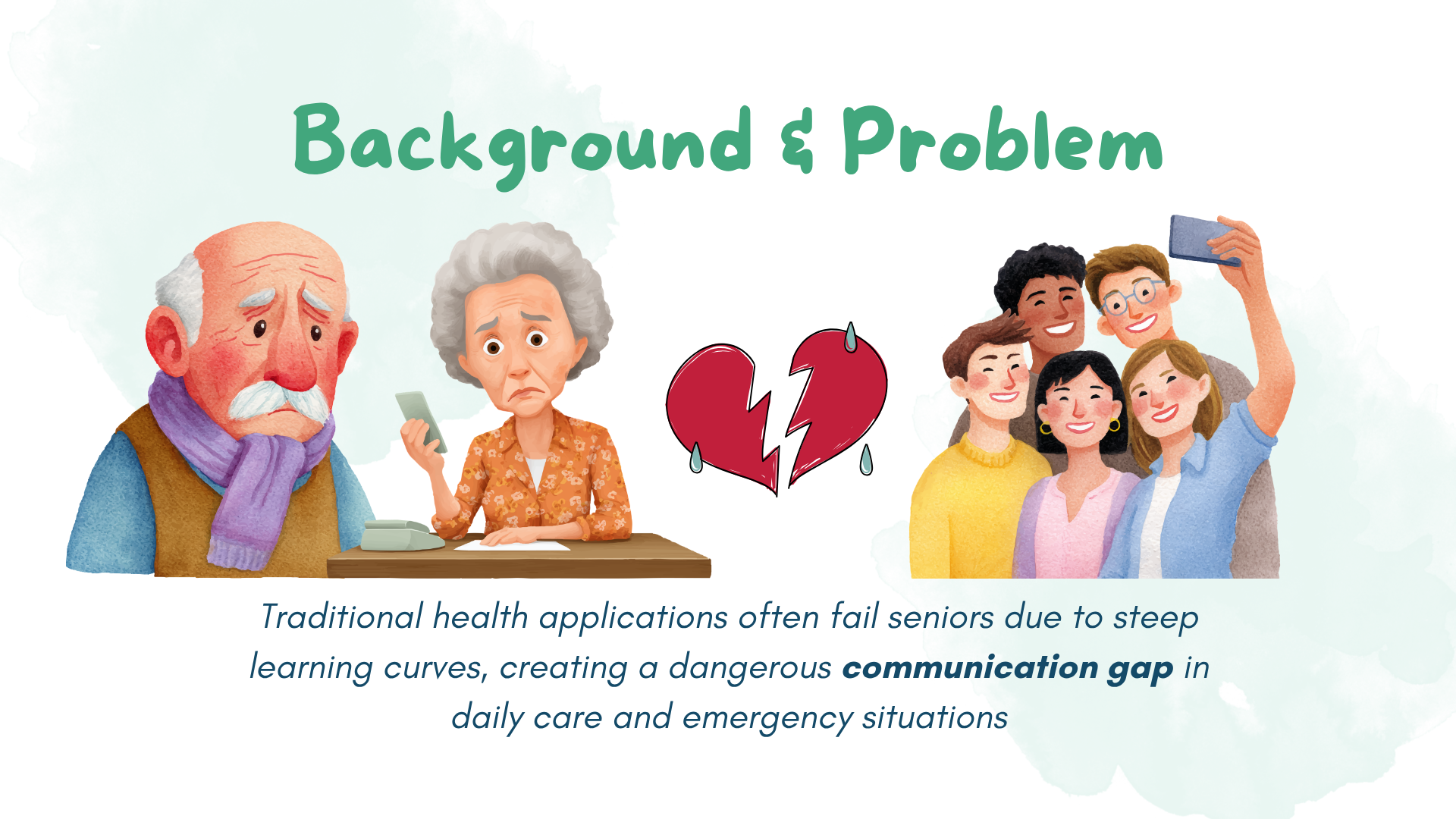 Background & Problem

Traditional health applications often fail seniors due to steep learning curves, creating a dangerous communication gap in daily care and emergency situations